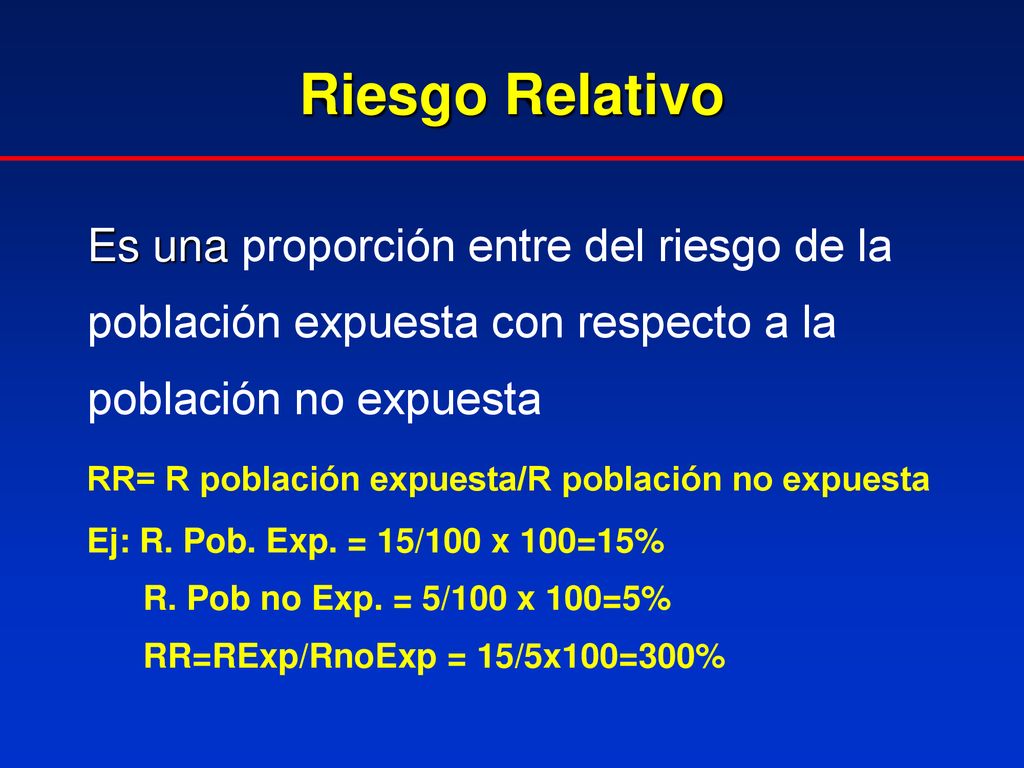 Riesgo Relativo

Es una proporción entre del riesgo de la población expuesta con respecto a la población no expuesta

RR= R población expuesta/R población no expuesta

Ej: R. Pob. Exp. = 15/100 x 100=15%

R. Pob no Exp. = 5/100 x 100=5%

RR=RExp/RnoExp = 15/5x100=300%